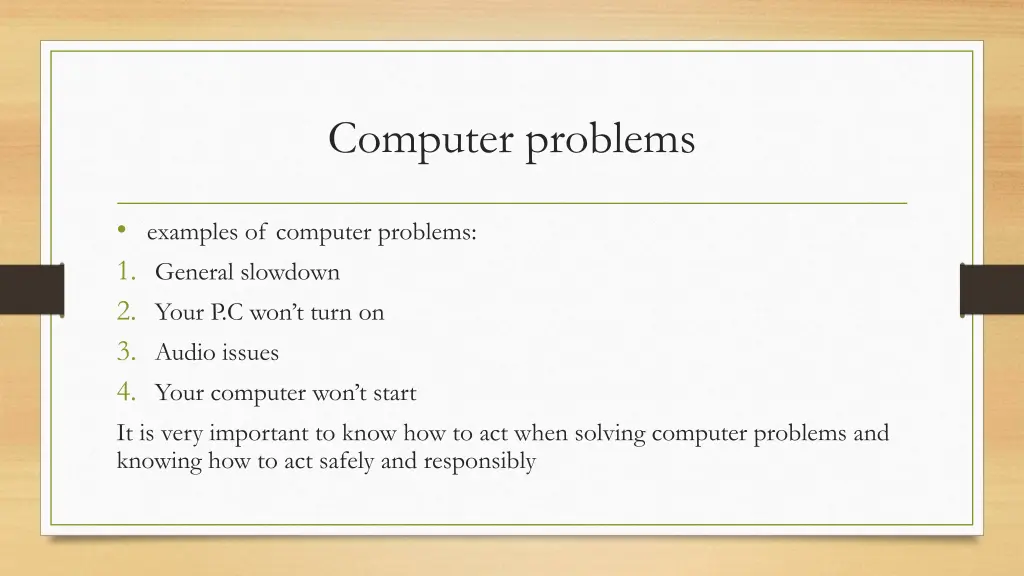 Computer problems

• examples of computer problems:
1. General slowdown
2. Your P.C won't turn on
3. Audio issues
4. Your computer won't start
It is very important to know how to act when solving computer problems and knowing how to act safely and responsibly